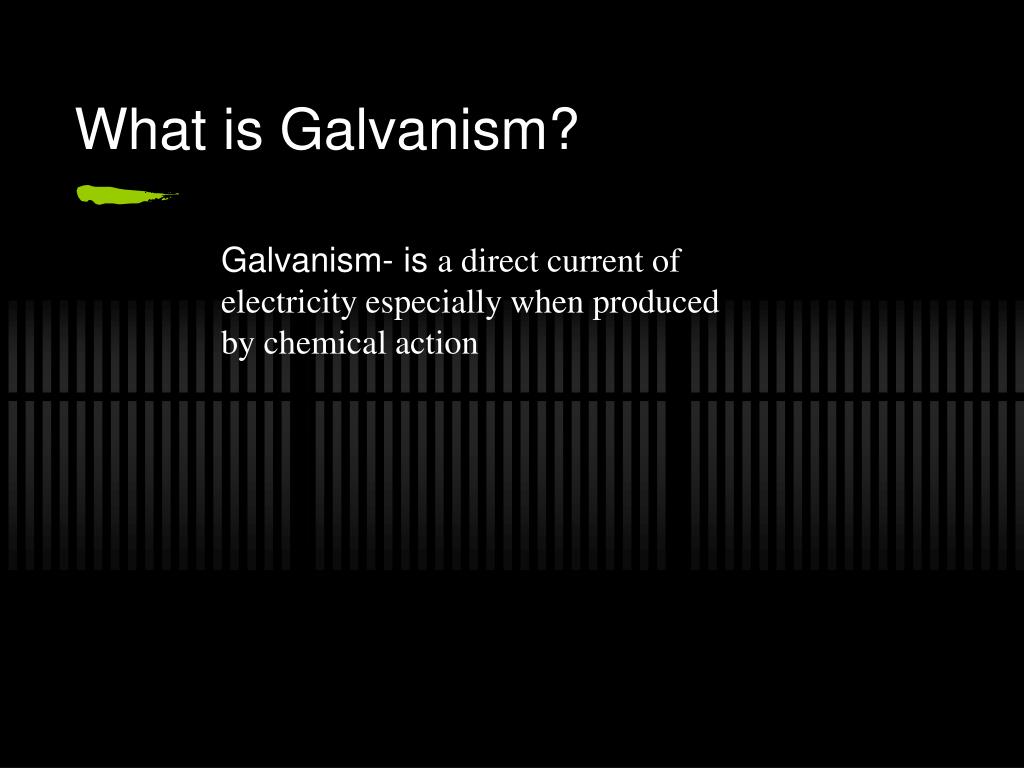 What is Galvanism?

Galvanism- is a direct current of electricity especially when produced by chemical action